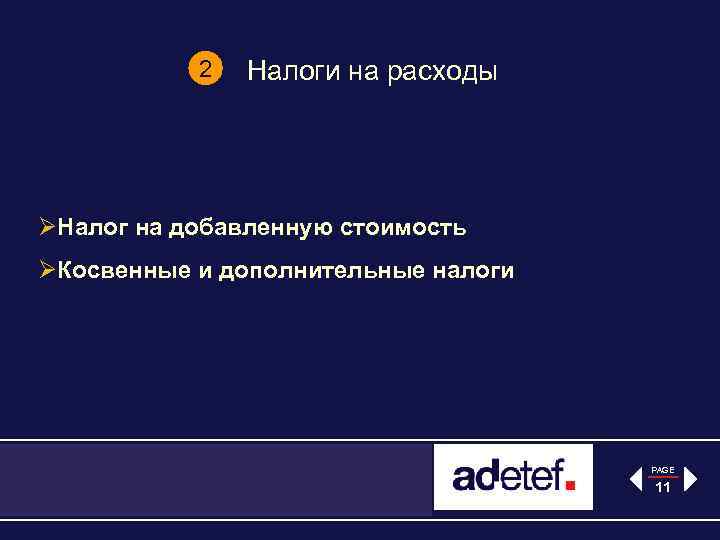 2 Налоги на расходы

➢Налог на добавленную стоимость

➢Косвенные и дополнительные налоги

adetef.

PAGE
11